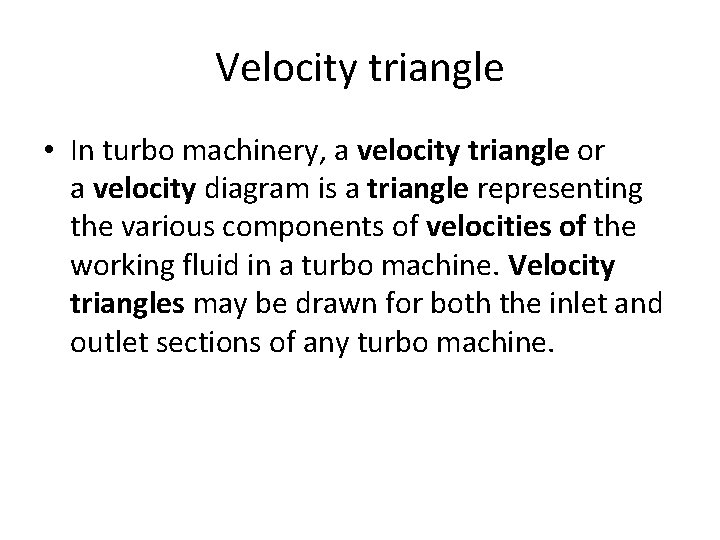 Velocity triangle

• In turbo machinery, a velocity triangle or a velocity diagram is a triangle representing the various components of velocities of the working fluid in a turbo machine. Velocity triangles may be drawn for both the inlet and outlet sections of any turbo machine.